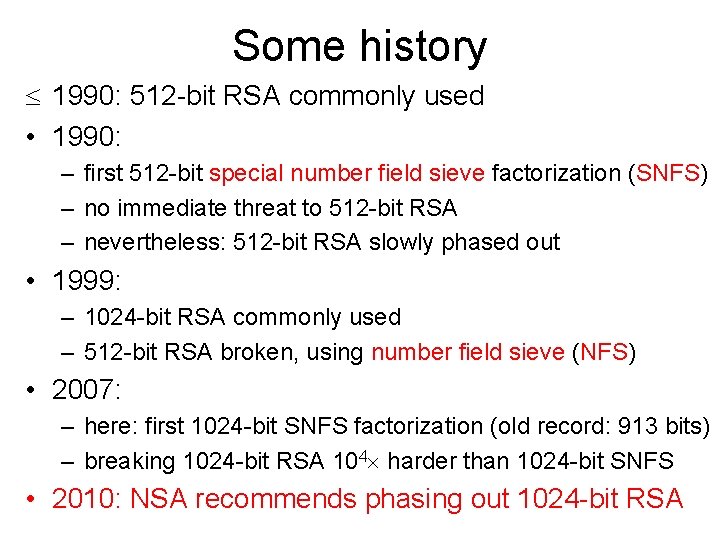 Some history

$\leq$ 1990: 512-bit RSA commonly used

• 1990:
– first 512-bit special number field sieve factorization (SNFS)
– no immediate threat to 512-bit RSA
– nevertheless: 512-bit RSA slowly phased out

• 1999:
– 1024-bit RSA commonly used
– 512-bit RSA broken, using number field sieve (NFS)

• 2007:
– here: first 1024-bit SNFS factorization (old record: 913 bits)
– breaking 1024-bit RSA $10^4\times$ harder than 1024-bit SNFS

• 2010: NSA recommends phasing out 1024-bit RSA